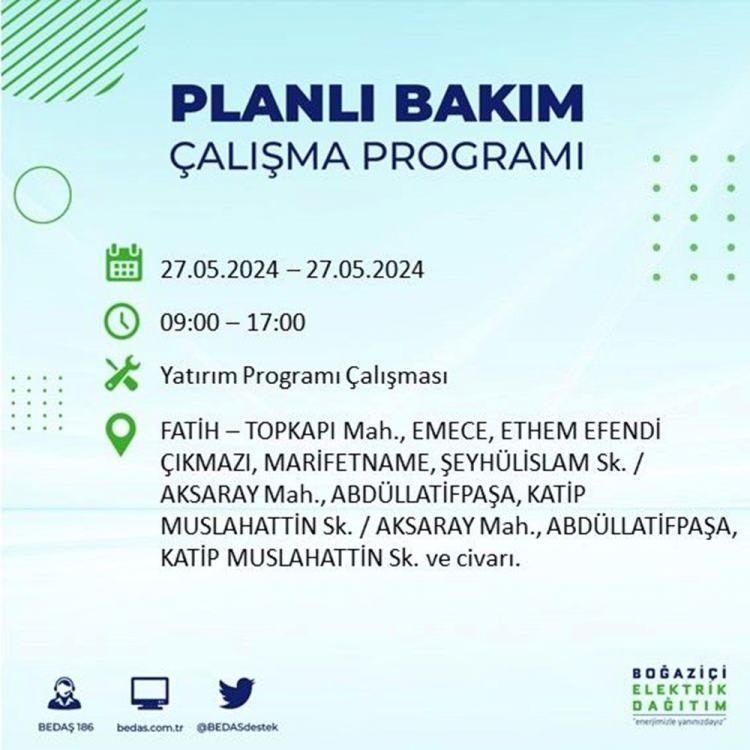 PLANLI BAKIM
ÇALIŞMA PROGRAMI

27.05.2024 – 27.05.2024

09:00 – 17:00

Yatırım Programı Çalışması

FATİH – TOPKAPI Mah., EMECE, ETHEM EFENDİ ÇIKMAZI, MARİFETNAME, ŞEYHÜLİSLAM Sk. / AKSARAY Mah., ABDÜLLATİFPAŞA, KATİP MUSLAHATTİN Sk. / AKSARAY Mah., ABDÜLLATİFPAŞA, KATİP MUSLAHATTİN Sk. ve civarı.

BEDAŞ 186
bedas.com.tr
@BEDASdestek

BOĞAZİÇİ
ELEKTRİK
DAĞITIM
"enerjimizle yanınızdayız"